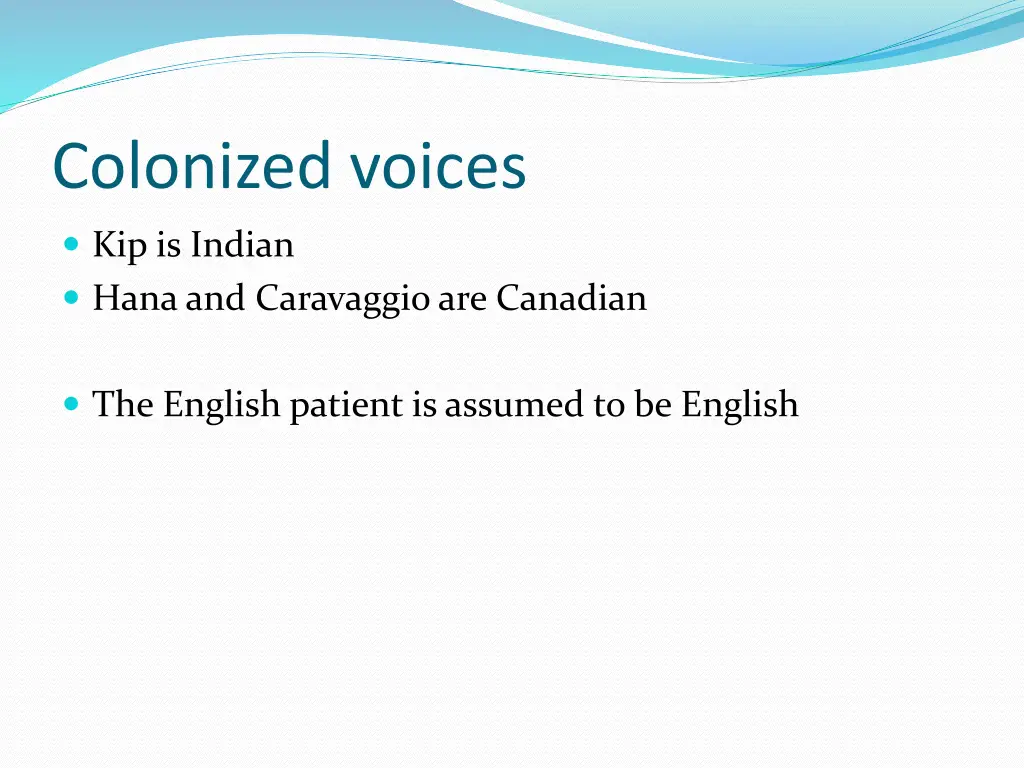 Colonized voices

Kip is Indian
Hana and Caravaggio are Canadian

The English patient is assumed to be English